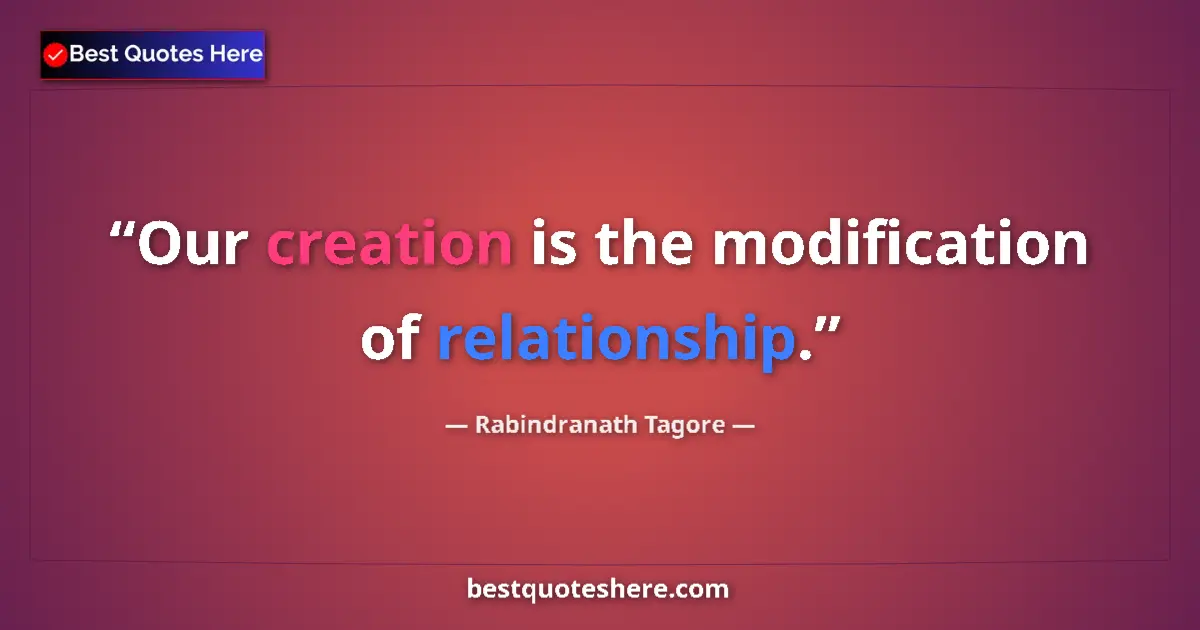 Best Quotes Here

“Our creation is the modification of relationship.”

— Rabindranath Tagore —

bestquoteshere.com